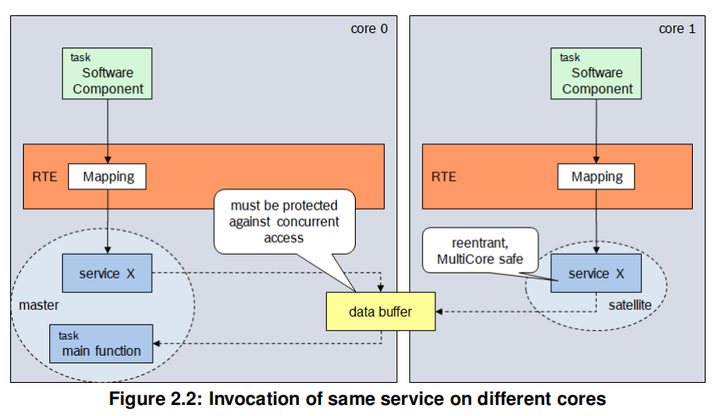 core 0

task
Software Component

RTE Mapping

must be protected against concurrent access

service X

master

task
main function

data buffer

core 1

task
Software Component

RTE Mapping

reentrant, MultiCore safe

service X

satellite

Figure 2.2: Invocation of same service on different cores